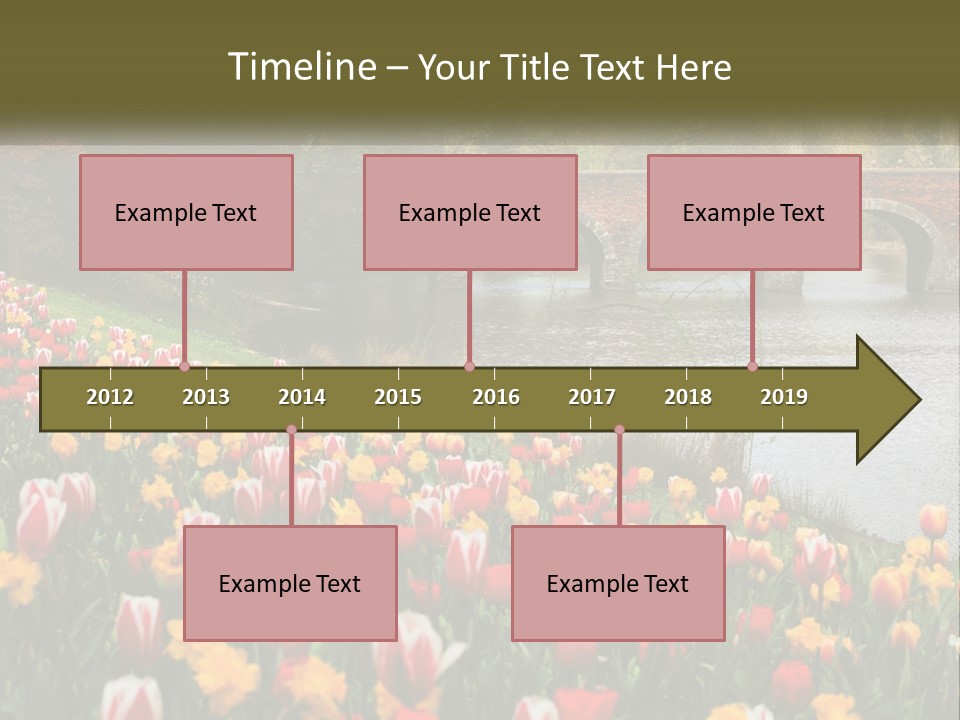 Timeline – Your Title Text Here

Example Text

Example Text

Example Text

2012 2013 2014 2015 2016 2017 2018 2019

Example Text

Example Text